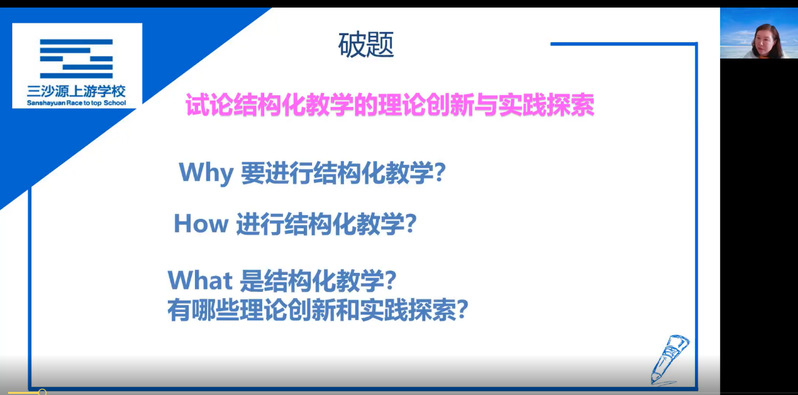 三沙源上游学校
Sanshayuan Race to top School

破题

试论结构化教学的理论创新与实践探索

Why 要进行结构化教学?

How 进行结构化教学?

What 是结构化教学?
有哪些理论创新和实践探索?